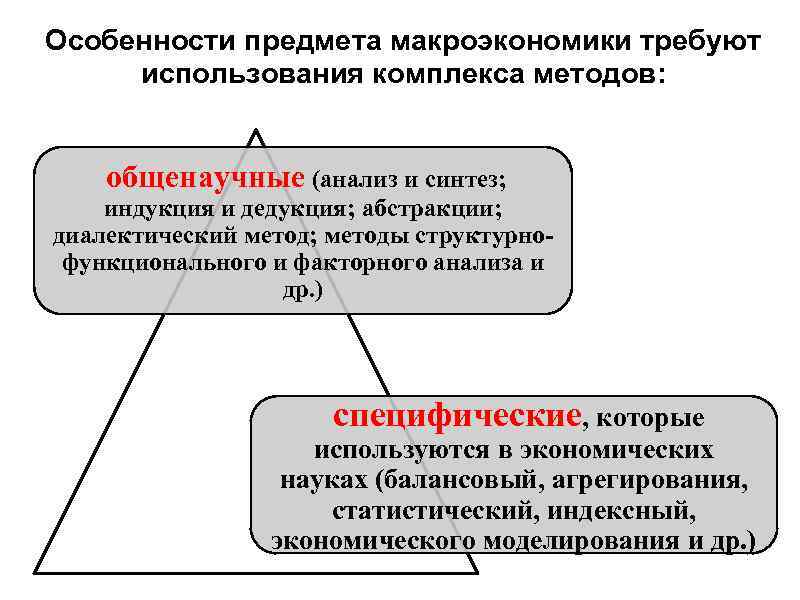 Особенности предмета макроэкономики требуют использования комплекса методов:

общенаучные (анализ и синтез; индукция и дедукция; абстракции; диалектический метод; методы структурно-функционального и факторного анализа и др.)

специфические, которые используются в экономических науках (балансовый, агрегирования, статистический, индексный, экономического моделирования и др.)